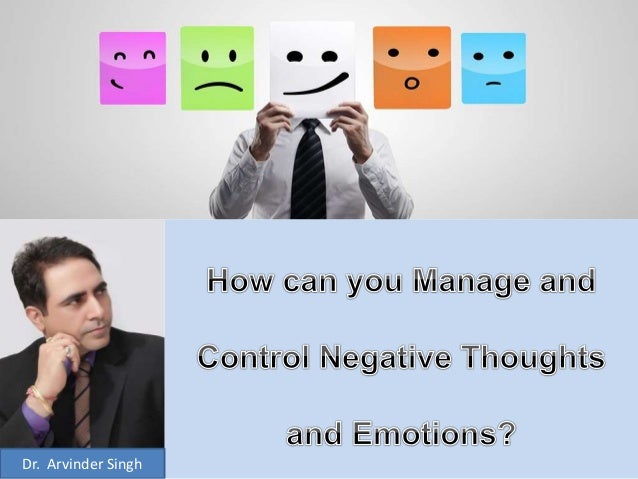 How can you Manage and Control Negative Thoughts and Emotions?

Dr. Arvinder Singh